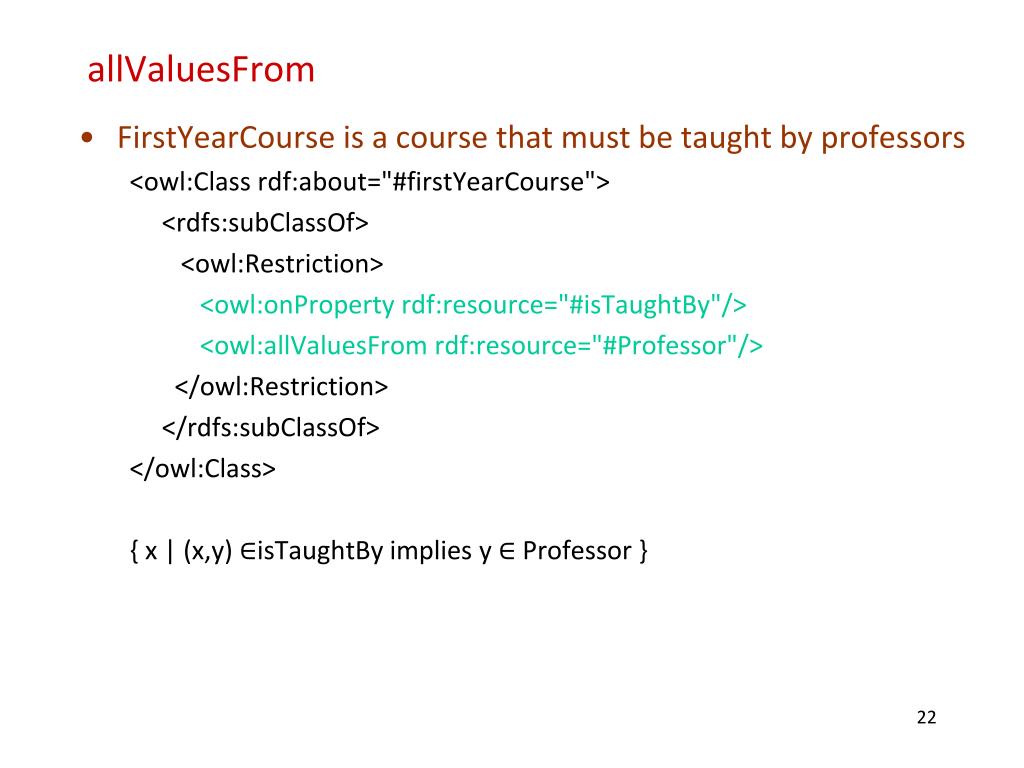 allValuesFrom

• FirstYearCourse is a course that must be taught by professors

<owl:Class rdf:about="#firstYearCourse">
<rdfs:subClassOf>
<owl:Restriction>
<owl:onProperty rdf:resource="#isTaughtBy"/>
<owl:allValuesFrom rdf:resource="#Professor"/>
</owl:Restriction>
</rdfs:subClassOf>
</owl:Class>

{ x | (x,y) ∈isTaughtBy implies y ∈ Professor }

22